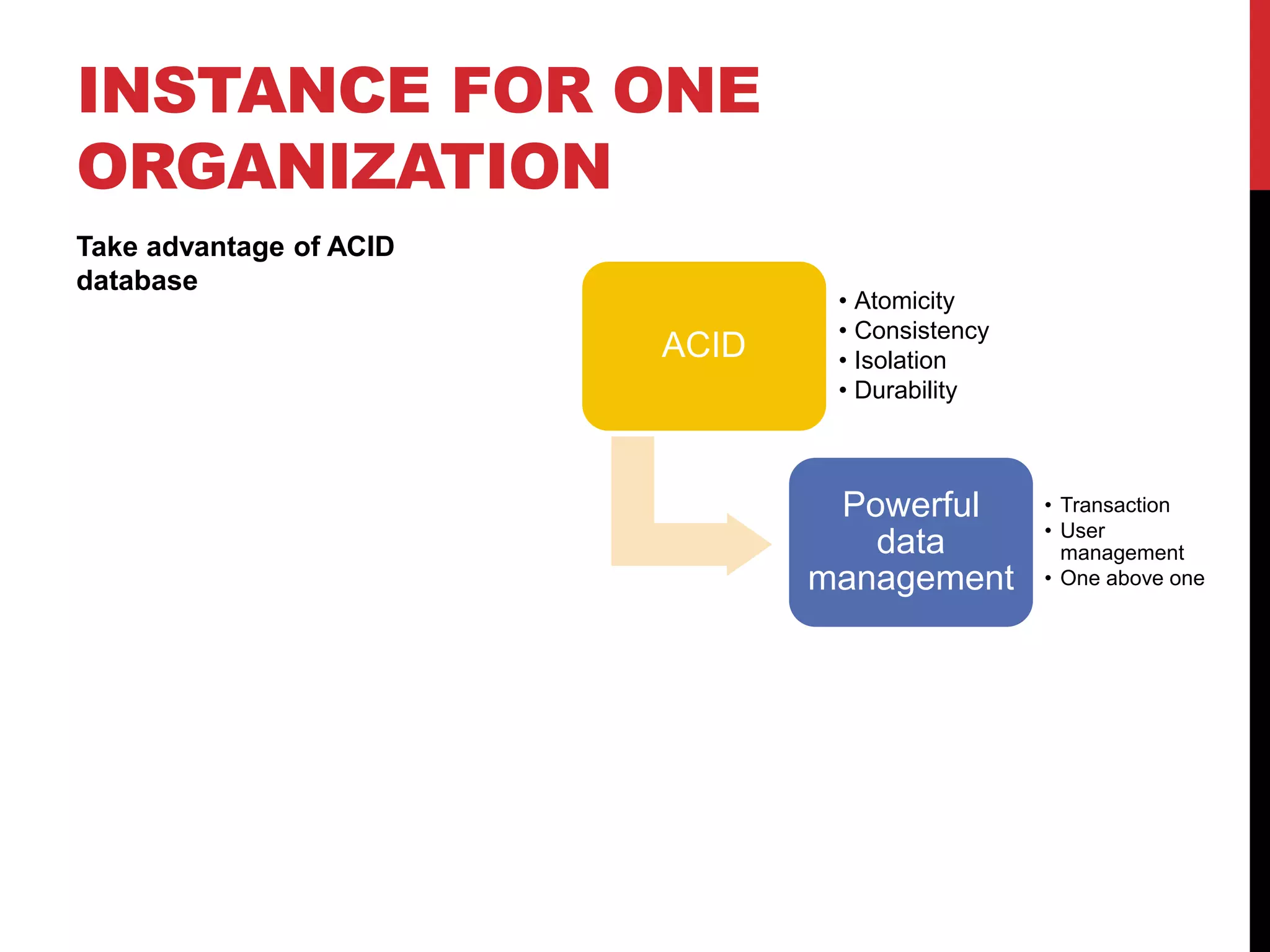 INSTANCE FOR ONE ORGANIZATION

Take advantage of ACID database

ACID

• Atomicity
• Consistency
• Isolation
• Durability

Powerful data management

• Transaction
• User management
• One above one